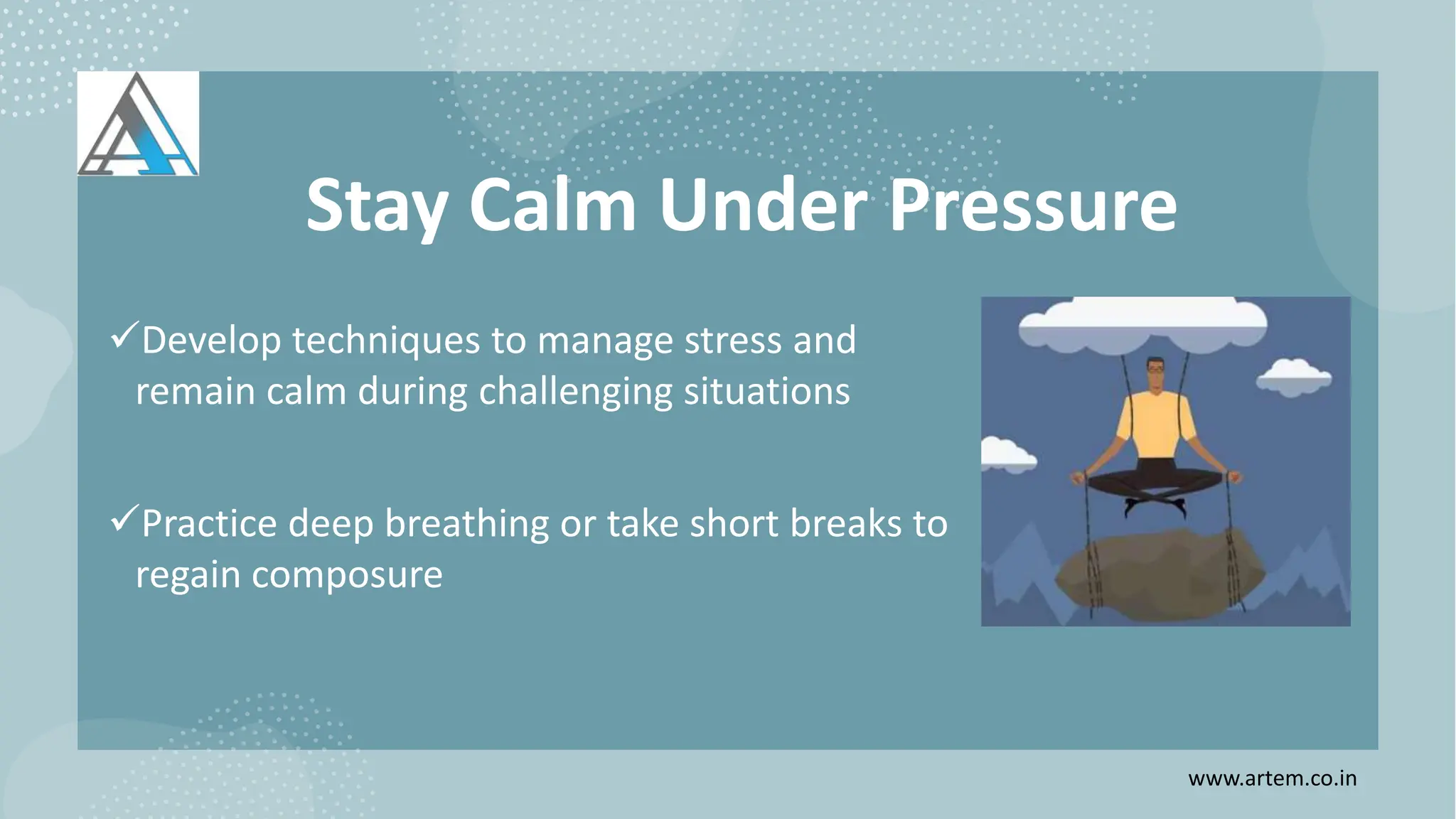 Stay Calm Under Pressure

✓Develop techniques to manage stress and remain calm during challenging situations

✓Practice deep breathing or take short breaks to regain composure

www.artem.co.in